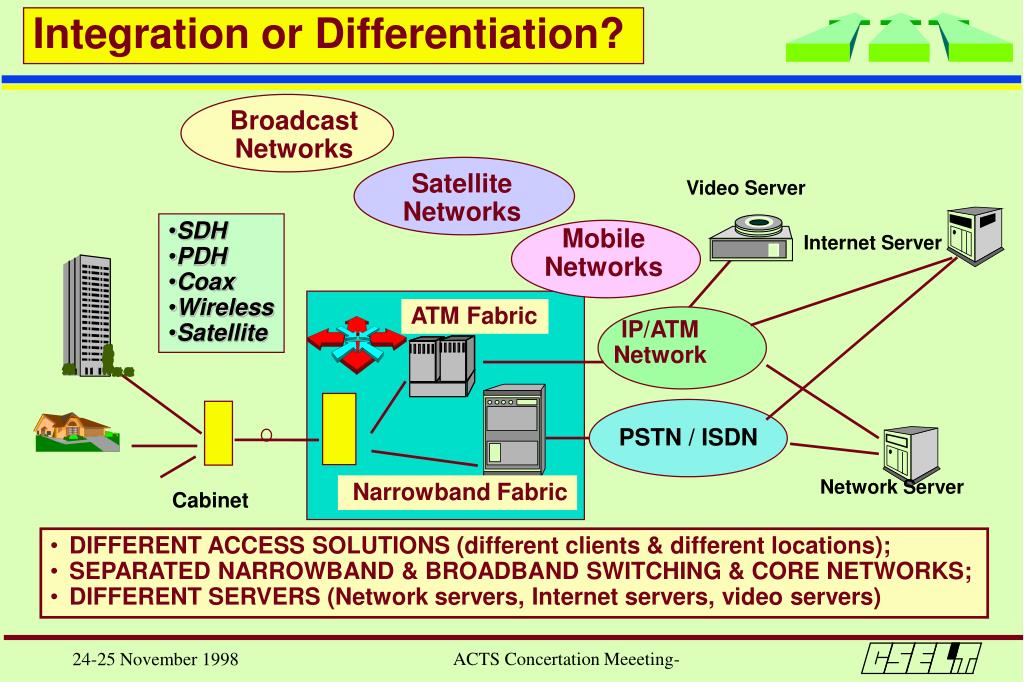 Integration or Differentiation?

Broadcast Networks

Satellite Networks

Mobile Networks

Video Server

Internet Server

•SDH
•PDH
•Coax
•Wireless
•Satellite

ATM Fabric

IP/ATM Network

PSTN / ISDN

Narrowband Fabric

Cabinet

Network Server

• DIFFERENT ACCESS SOLUTIONS (different clients & different locations);
• SEPARATED NARROWBAND & BROADBAND SWITCHING & CORE NETWORKS;
• DIFFERENT SERVERS (Network servers, Internet servers, video servers)

24-25 November 1998

ACTS Concertation Meeeting-

CSELT